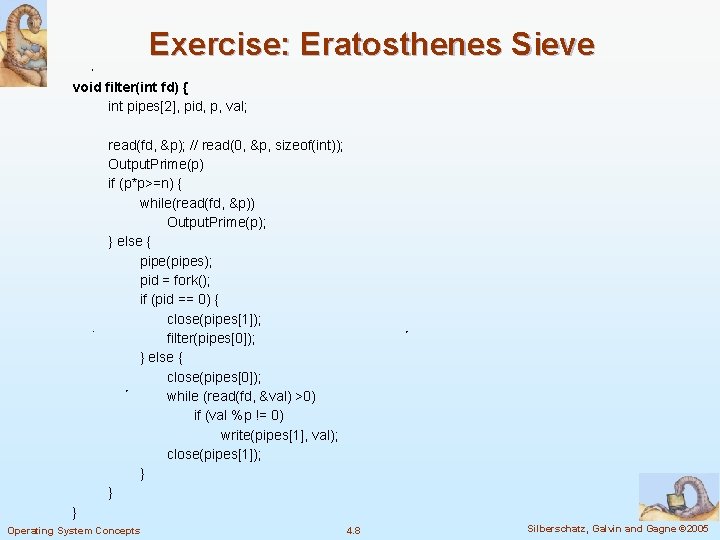 Exercise: Eratosthenes Sieve

void filter(int fd) {
int pipes[2], pid, p, val;

read(fd, &p); // read(0, &p, sizeof(int));
OutputPrime(p)
if (p*p>=n) {
while(read(fd, &p))
OutputPrime(p);
} else {
pipe(pipes);
pid = fork();
if (pid == 0) {
close(pipes[1]);
filter(pipes[0]);
} else {
close(pipes[0]);
while (read(fd, &val) >0)
if (val %p != 0)
write(pipes[1], val);
close(pipes[1]);
}
}
}

Operating System Concepts

4.8

Silberschatz, Galvin and Gagne ©2005